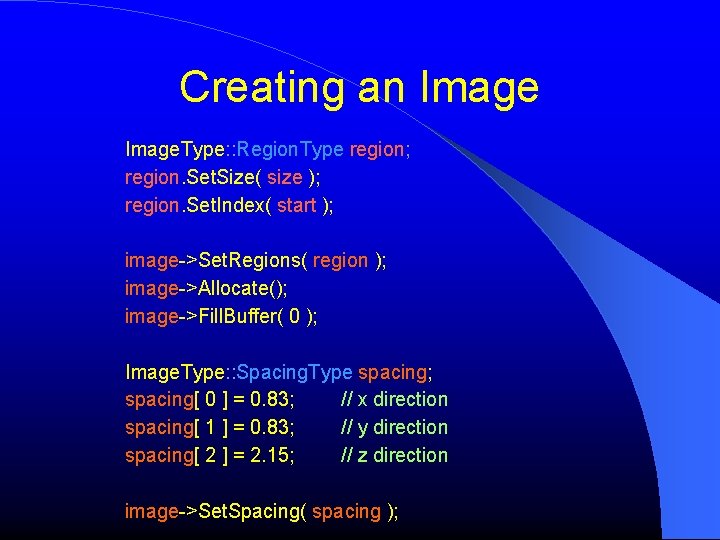 Creating an Image

ImageType::RegionType region;
region.SetSize( size );
region.SetIndex( start );

image->SetRegions( region );
image->Allocate();
image->FillBuffer( 0 );

ImageType::SpacingType spacing;
spacing[ 0 ] = 0.83; // x direction
spacing[ 1 ] = 0.83; // y direction
spacing[ 2 ] = 2.15; // z direction

image->SetSpacing( spacing );